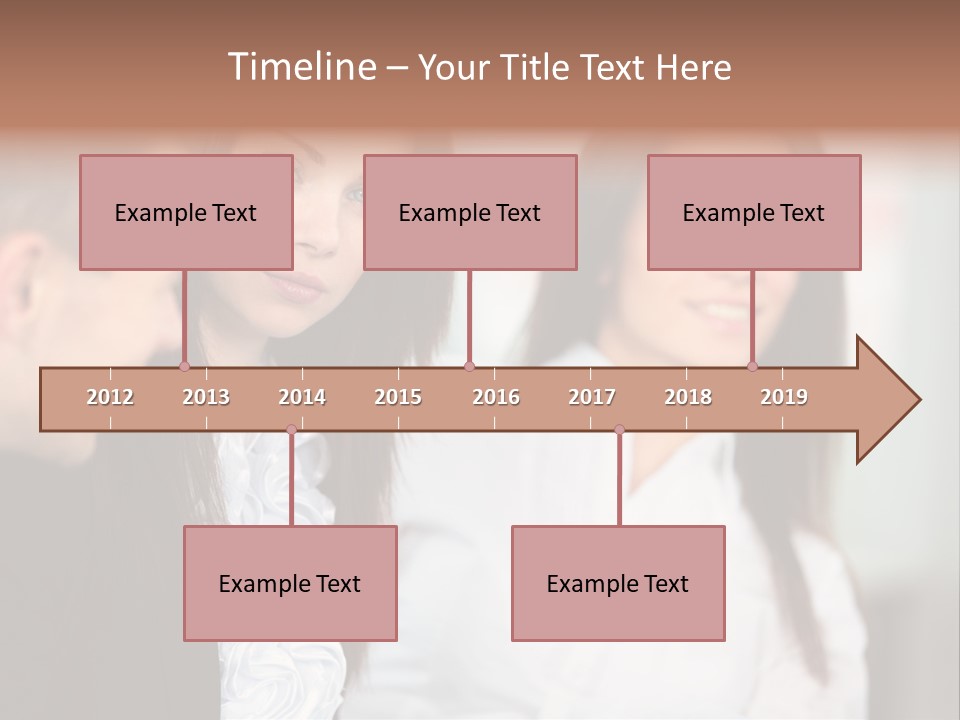 Timeline – Your Title Text Here

Example Text

Example Text

Example Text

2012 2013 2014 2015 2016 2017 2018 2019

Example Text

Example Text